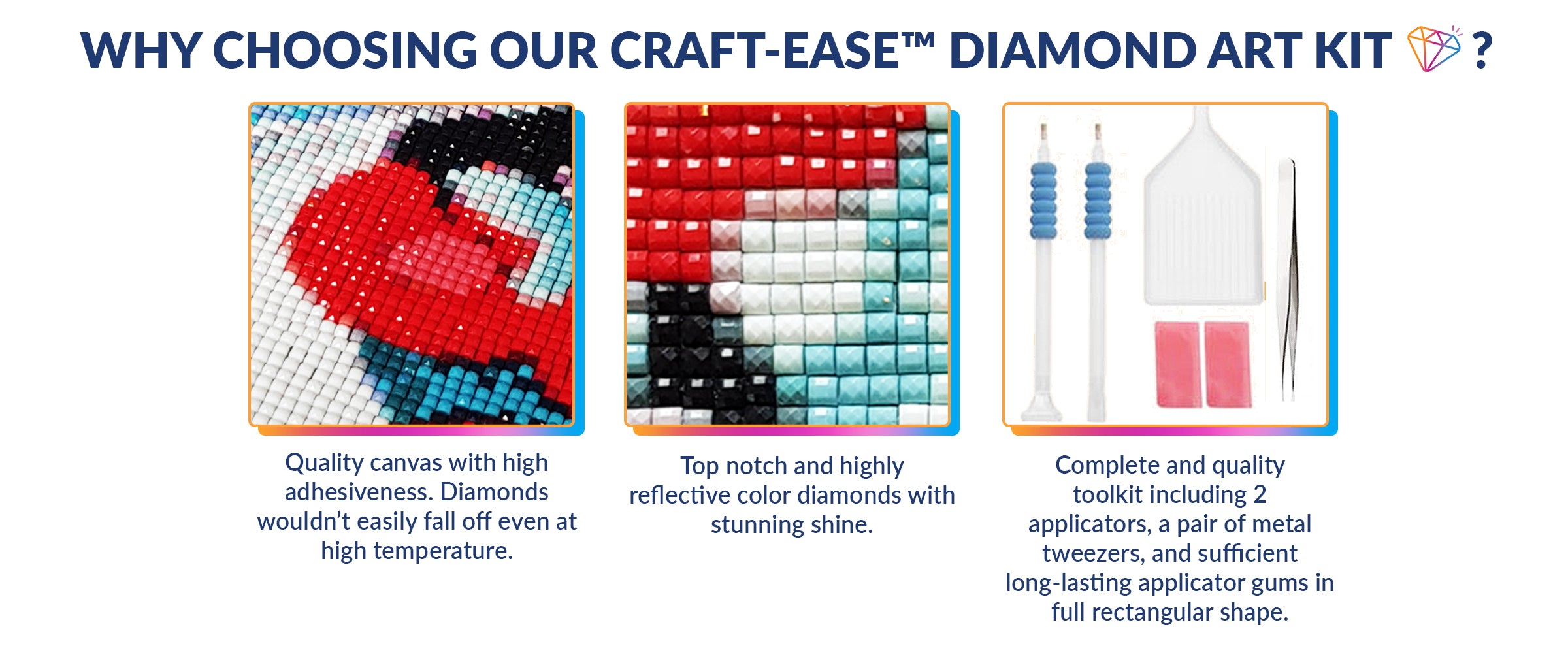 WHY CHOOSING OUR CRAFT-EASE™ DIAMOND ART KIT ?

Quality canvas with high adhesiveness. Diamonds wouldn't easily fall off even at high temperature.

Top notch and highly reflective color diamonds with stunning shine.

Complete and quality toolkit including 2 applicators, a pair of metal tweezers, and sufficient long-lasting applicator gums in full rectangular shape.